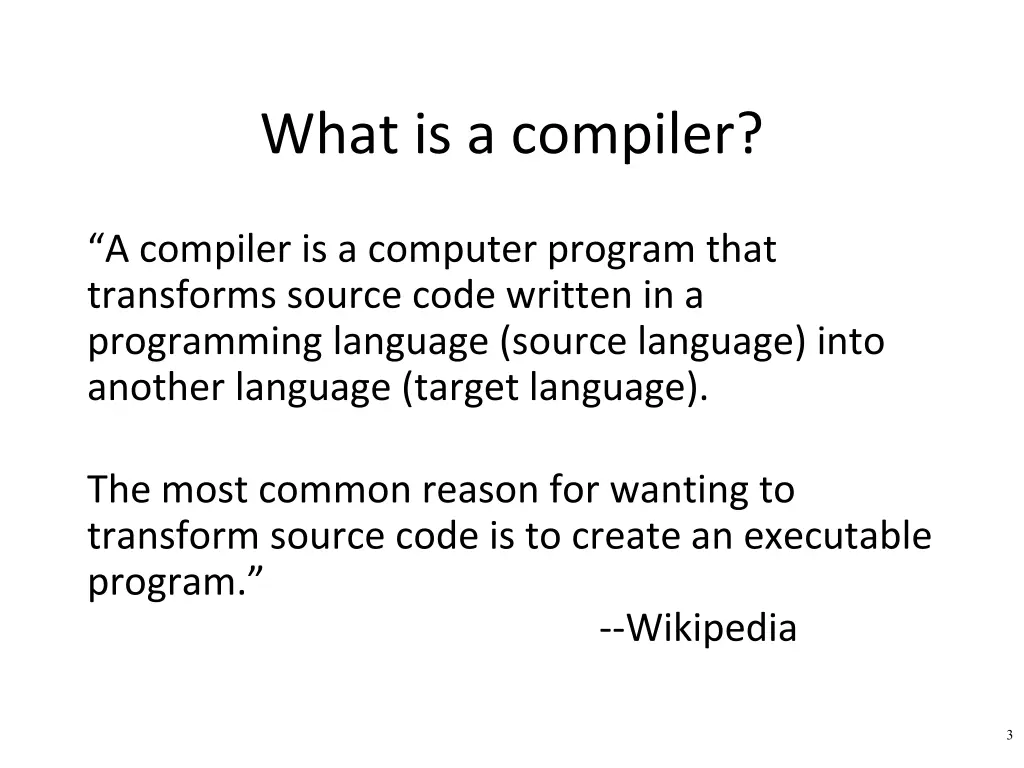 What is a compiler?

“A compiler is a computer program that transforms source code written in a programming language (source language) into another language (target language).

The most common reason for wanting to transform source code is to create an executable program.”

--Wikipedia

3